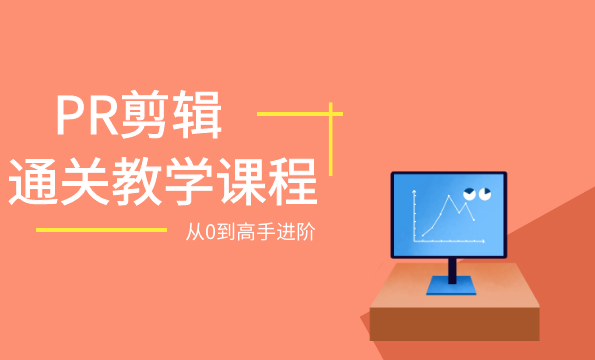 PR剪辑
通关教学课程
从0到高手进阶